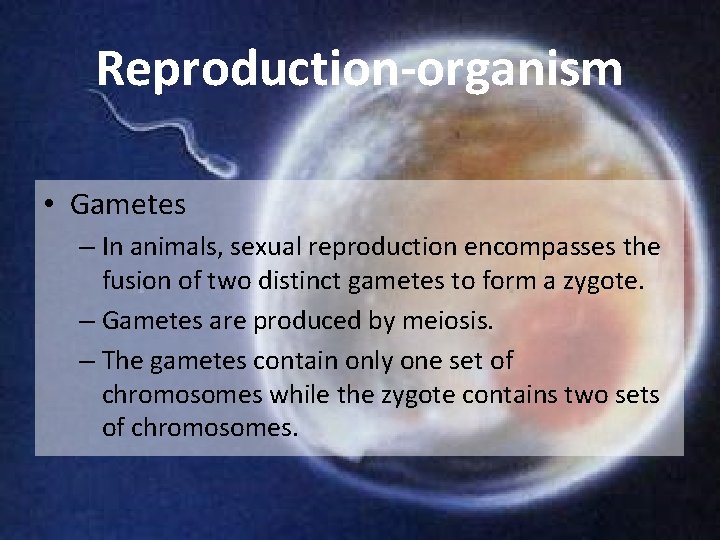 Reproduction-organism

• Gametes

– In animals, sexual reproduction encompasses the fusion of two distinct gametes to form a zygote.

– Gametes are produced by meiosis.

– The gametes contain only one set of chromosomes while the zygote contains two sets of chromosomes.